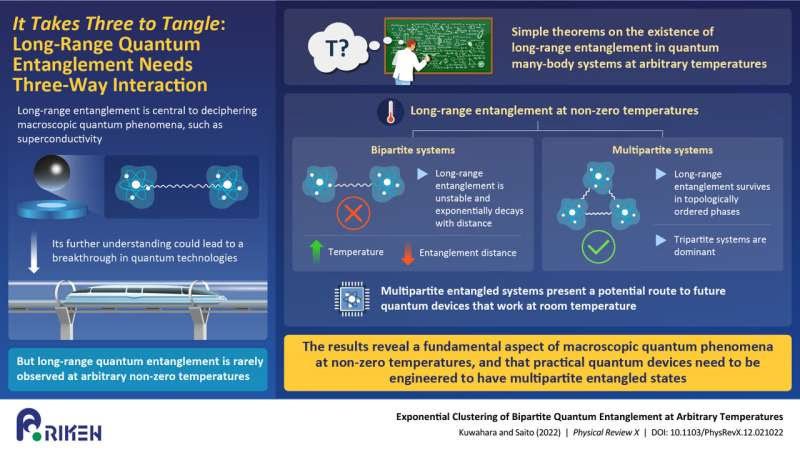 It Takes Three to Tangle: Long-Range Quantum Entanglement Needs Three-Way Interaction

Long-range entanglement is central to deciphering macroscopic quantum phenomena, such as superconductivity

Its further understanding could lead to a breakthrough in quantum technologies

But long-range quantum entanglement is rarely observed at arbitrary non-zero temperatures

T?

Simple theorems on the existence of long-range entanglement in quantum many-body systems at arbitrary temperatures

Long-range entanglement at non-zero temperatures

Bipartite systems

Long-range entanglement is unstable and exponentially decays with distance

Temperature

Entanglement distance

Multipartite systems

Long-range entanglement survives in topologically ordered phases

Tripartite systems are dominant

Multipartite entangled systems present a potential route to future quantum devices that work at room temperature

The results reveal a fundamental aspect of macroscopic quantum phenomena at non-zero temperatures, and that practical quantum devices need to be engineered to have multipartite entangled states

RIKEN

Exponential Clustering of Bipartite Quantum Entanglement at Arbitrary Temperatures

Kuwahara and Saito (2022) | Physical Review X | DOI: 10.1103/PhysRevX.12.021022